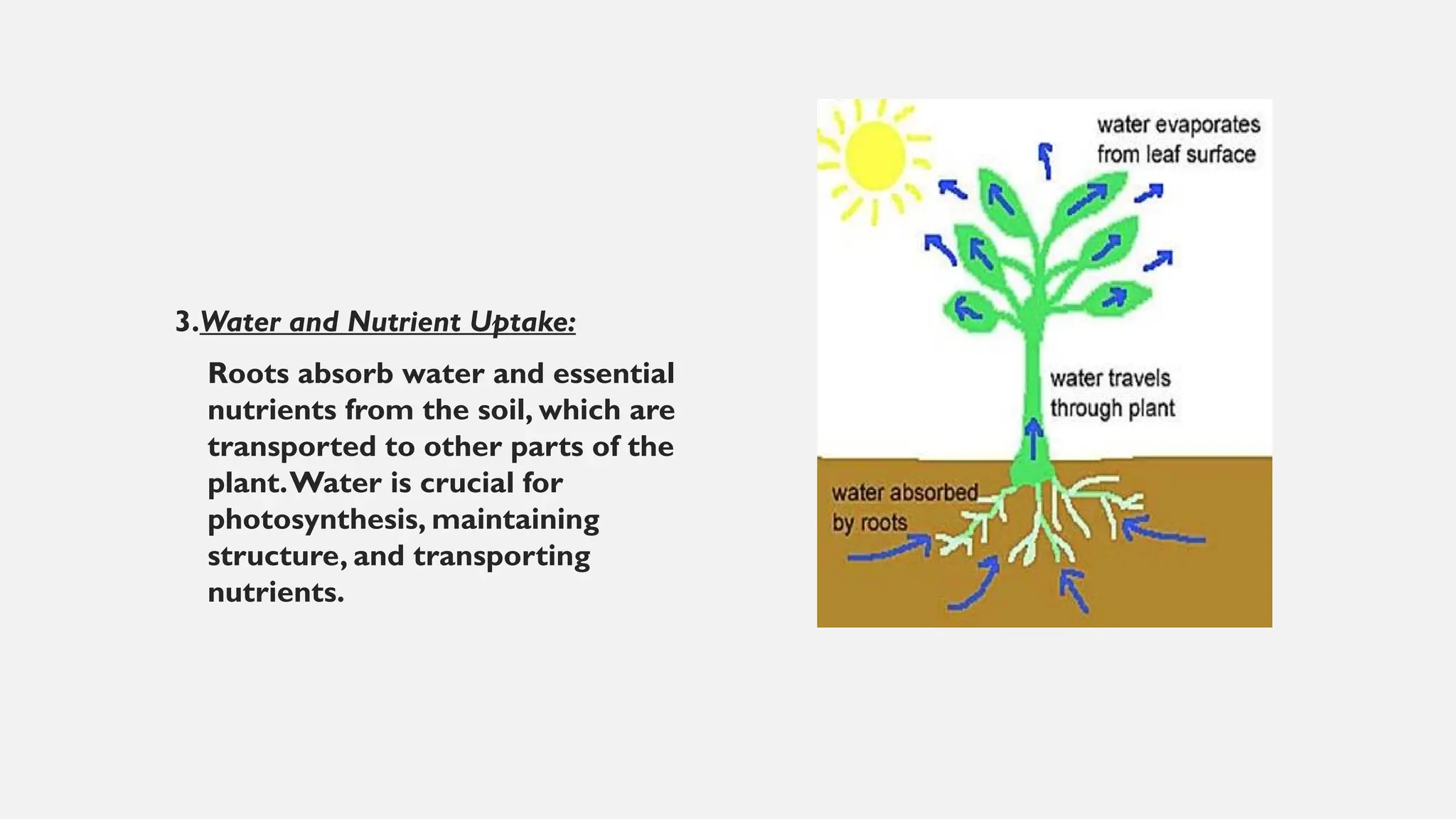 3.Water and Nutrient Uptake:

Roots absorb water and essential nutrients from the soil, which are transported to other parts of the plant. Water is crucial for photosynthesis, maintaining structure, and transporting nutrients.

water evaporates from leaf surface

water travels through plant

water absorbed by roots